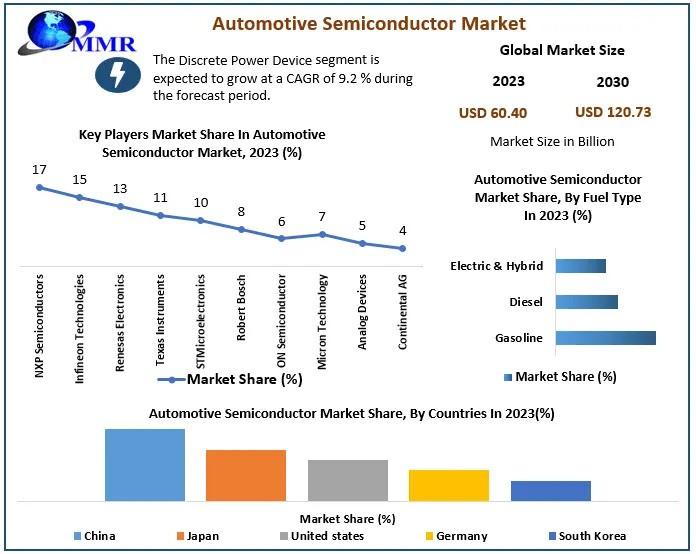 MMR

Automotive Semiconductor Market

The Discrete Power Device segment is expected to grow at a CAGR of 9.2 % during the forecast period.

Global Market Size

2023

2030

USD 60.40

USD 120.73

Market Size in Billion

Key Players Market Share In Automotive Semiconductor Market, 2023 (%)

17
15
13
11
10
8
6
7
5
4

NXP Semiconductors
Infineon Technologies
Renesas Electronics
Texas Instruments
STMicroelectronics
Robert Bosch
ON Semiconductor
Micron Technology
Analog Devices
Continental AG

Market Share (%)

Automotive Semiconductor Market Share, By Fuel Type In 2023 (%)

Electric & Hybrid
Diesel
Gasoline

Market Share (%)

Automotive Semiconductor Market Share, By Countries In 2023(%)

Market Share (%)

China
Japan
United states
Germany
South Korea